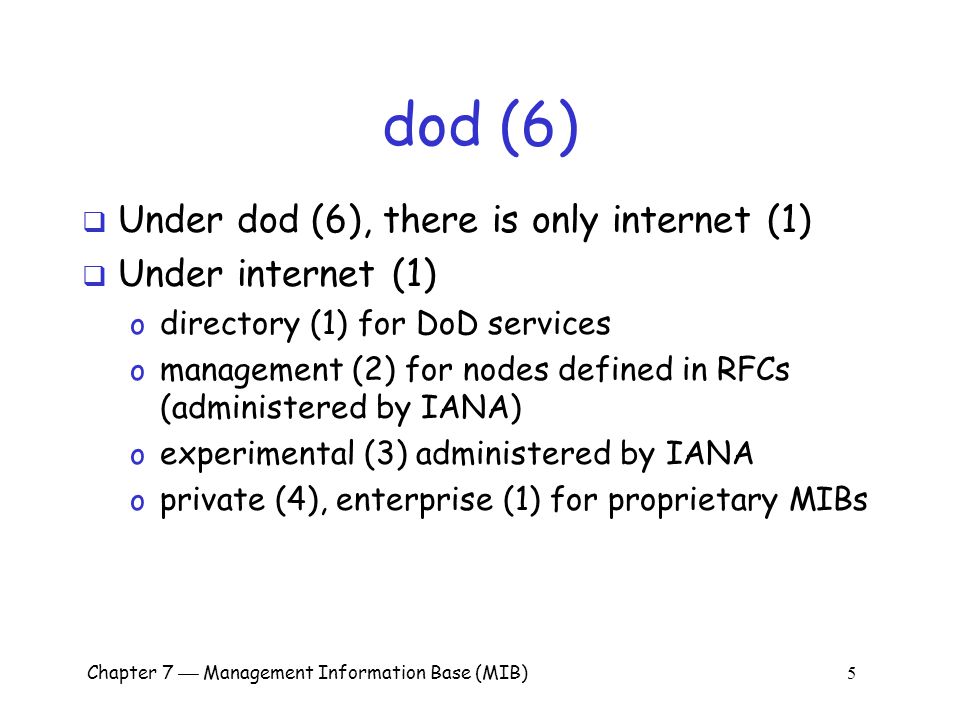 dod (6)

❑ Under dod (6), there is only internet (1)

❑ Under internet (1)

o directory (1) for DoD services

o management (2) for nodes defined in RFCs (administered by IANA)

o experimental (3) administered by IANA

o private (4), enterprise (1) for proprietary MIBs

Chapter 7 — Management Information Base (MIB)

5